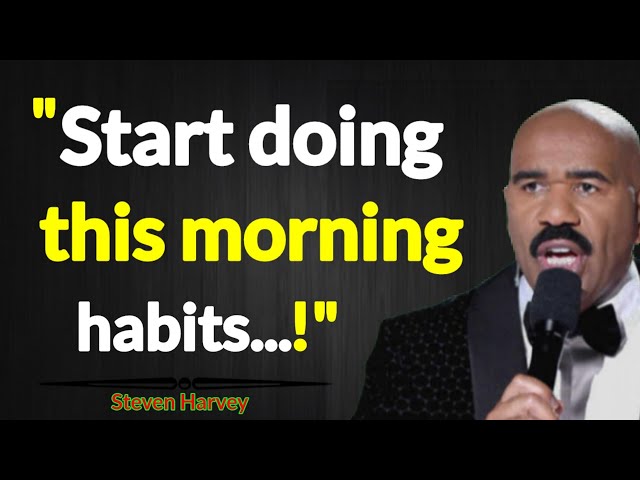 "Start doing this morning habits...!"

Steven Harvey